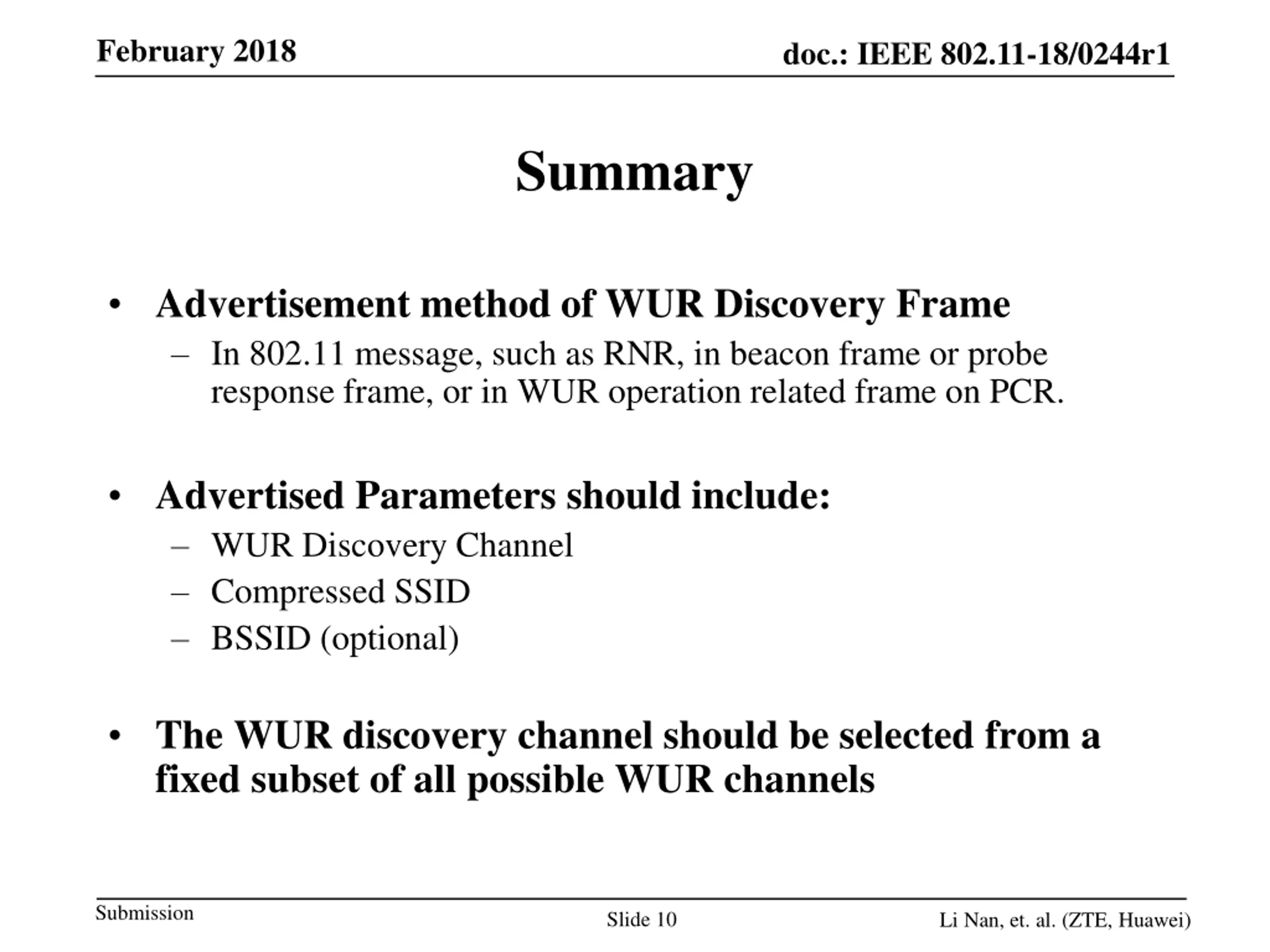 February 2018

doc.: IEEE 802.11-18/0244r1

Summary

• Advertisement method of WUR Discovery Frame
– In 802.11 message, such as RNR, in beacon frame or probe response frame, or in WUR operation related frame on PCR.

• Advertised Parameters should include:
– WUR Discovery Channel
– Compressed SSID
– BSSID (optional)

• The WUR discovery channel should be selected from a fixed subset of all possible WUR channels

Submission

Slide 10

Li Nan, et. al. (ZTE, Huawei)